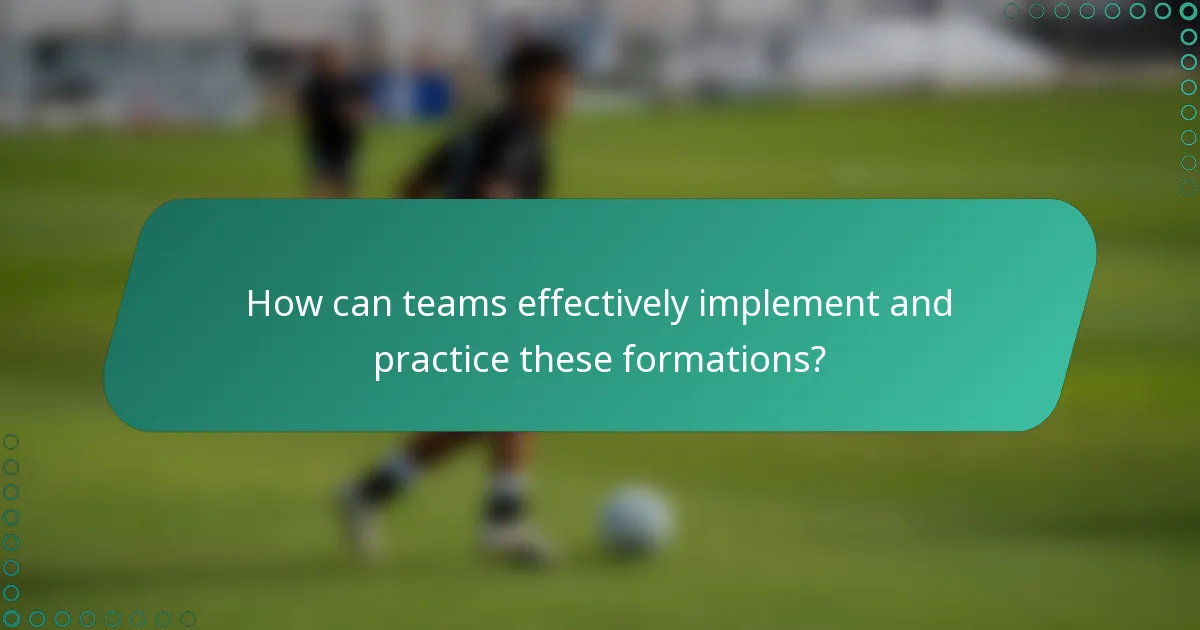 How can teams effectively implement and practice these formations?